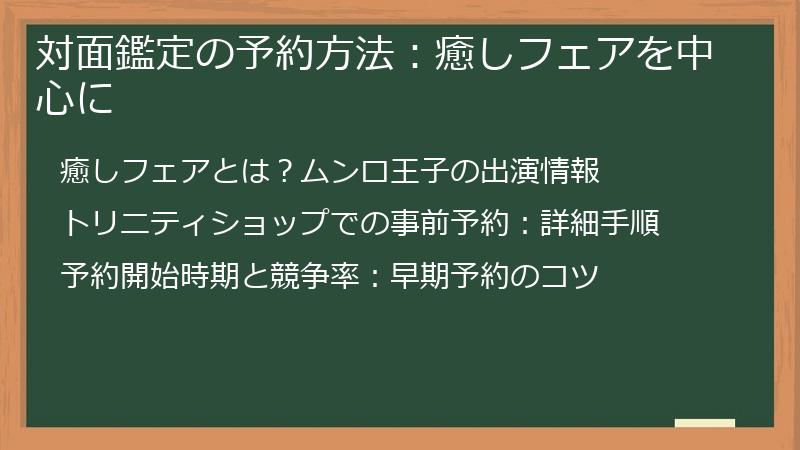 対面鑑定の予約方法：癒しフェアを中心に

癒しフェアとは？ムンロ王子の出演情報

トリニティショップでの事前予約：詳細手順

予約開始時期と競争率：早期予約のコツ